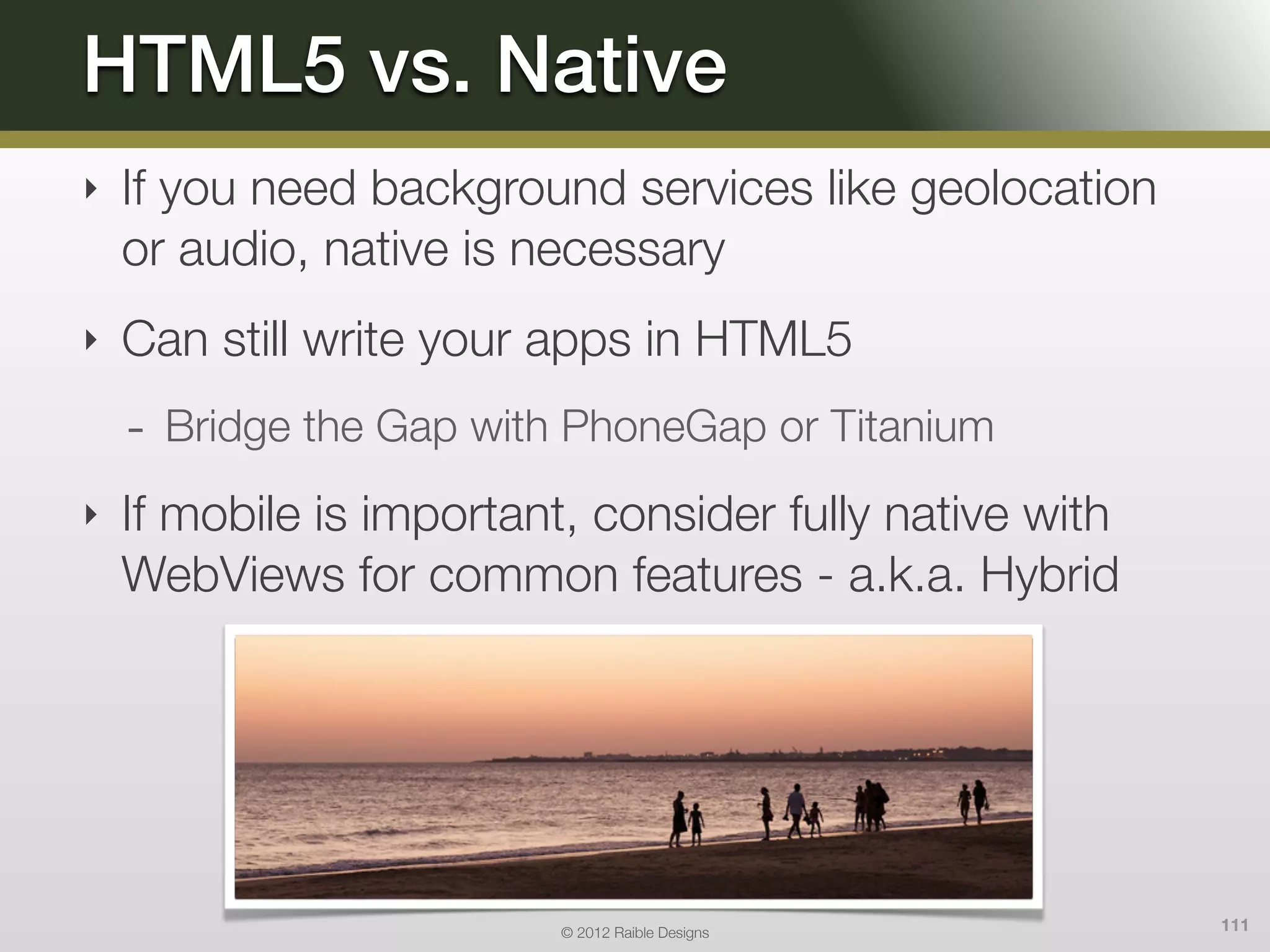 HTML5 vs. Native

‣ If you need background services like geolocation or audio, native is necessary

‣ Can still write your apps in HTML5

- Bridge the Gap with PhoneGap or Titanium

‣ If mobile is important, consider fully native with WebViews for common features - a.k.a. Hybrid

© 2012 Raible Designs

111